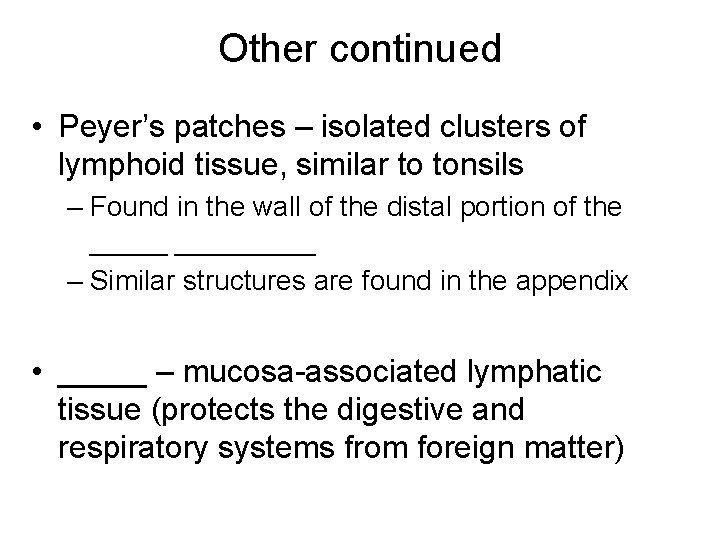 Other continued

• Peyer's patches – isolated clusters of lymphoid tissue, similar to tonsils
  – Found in the wall of the distal portion of the _____ _________
  – Similar structures are found in the appendix

• _____ – mucosa-associated lymphatic tissue (protects the digestive and respiratory systems from foreign matter)